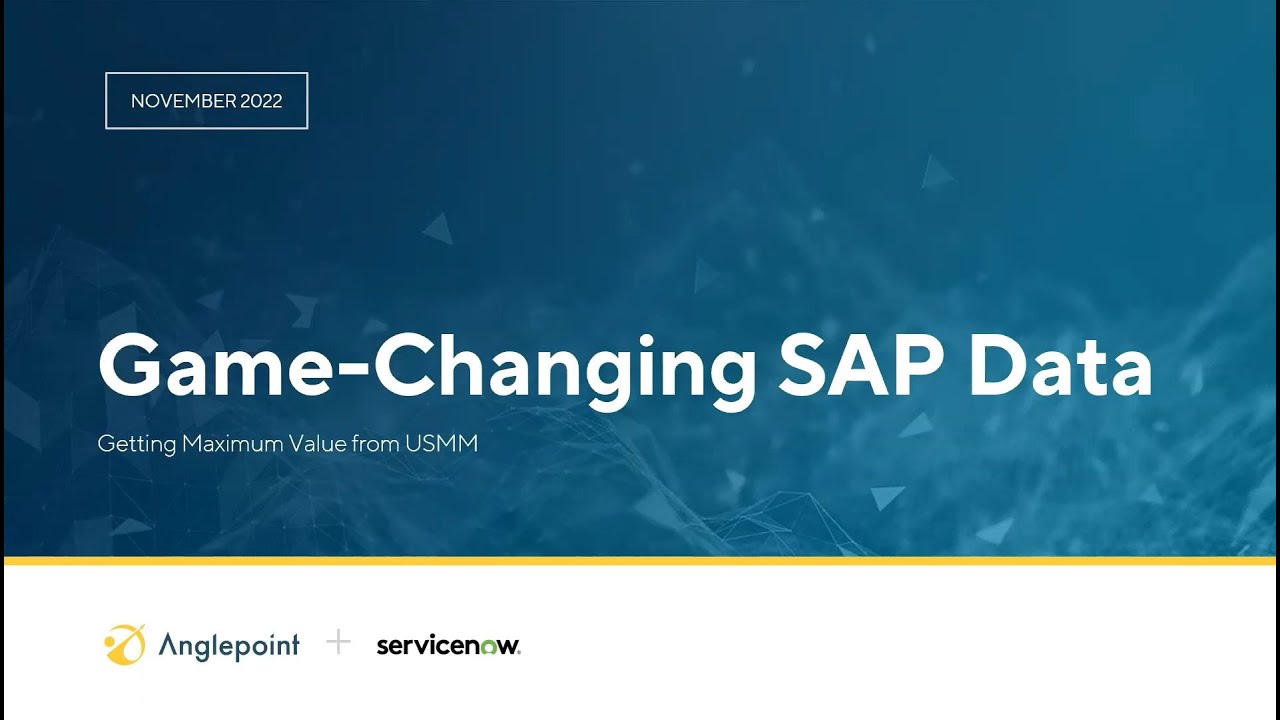 NOVEMBER 2022

Game-Changing SAP Data

Getting Maximum Value from USMM

Anglepoint + servicenow.